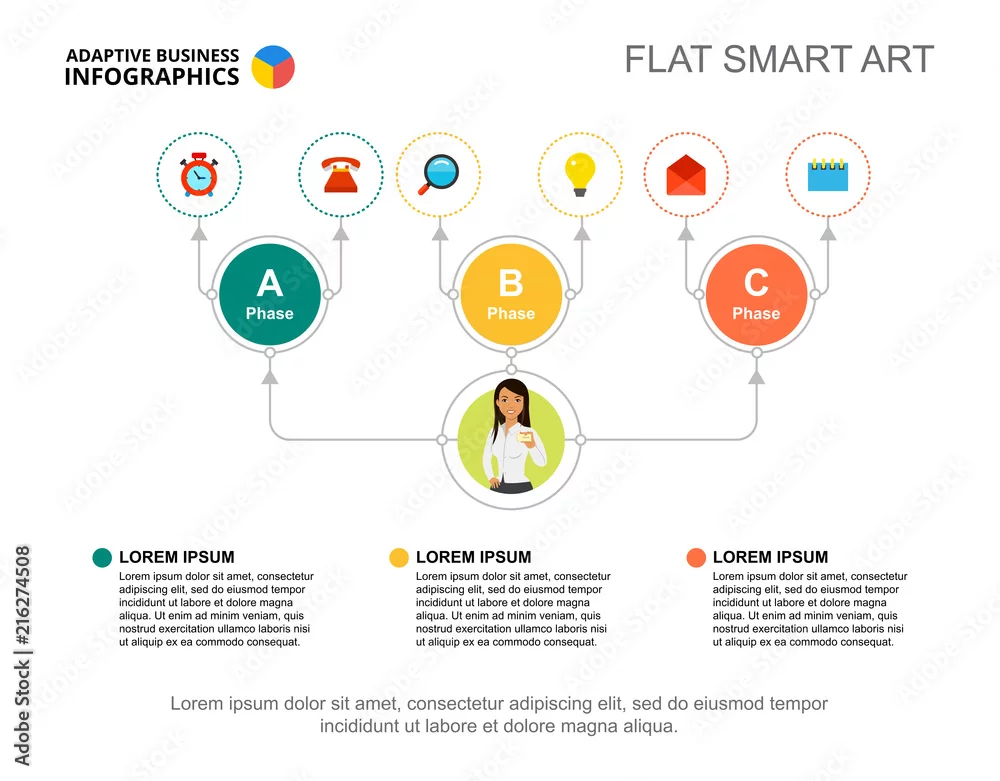 ADAPTIVE BUSINESS INFOGRAPHICS

FLAT SMART ART

A
Phase

B
Phase

C
Phase

LOREM IPSUM
Lorem ipsum dolor sit amet, consectetur adipiscing elit, sed do eiusmod tempor incididunt ut labore et dolore magna aliqua. Ut enim ad minim veniam, quis nostrud exercitation ullamco laboris nisi ut aliquip ex ea commodo consequat.

LOREM IPSUM
Lorem ipsum dolor sit amet, consectetur adipiscing elit, sed do eiusmod tempor incididunt ut labore et dolore magna aliqua. Ut enim ad minim veniam, quis nostrud exercitation ullamco laboris nisi ut aliquip ex ea commodo consequat.

LOREM IPSUM
Lorem ipsum dolor sit amet, consectetur adipiscing elit, sed do eiusmod tempor incididunt ut labore et dolore magna aliqua. Ut enim ad minim veniam, quis nostrud exercitation ullamco laboris nisi ut aliquip ex ea commodo consequat.

Lorem ipsum dolor sit amet, consectetur adipiscing elit, sed do eiusmod tempor incididunt ut labore et dolore magna aliqua.

Adobe Stock | #216274508